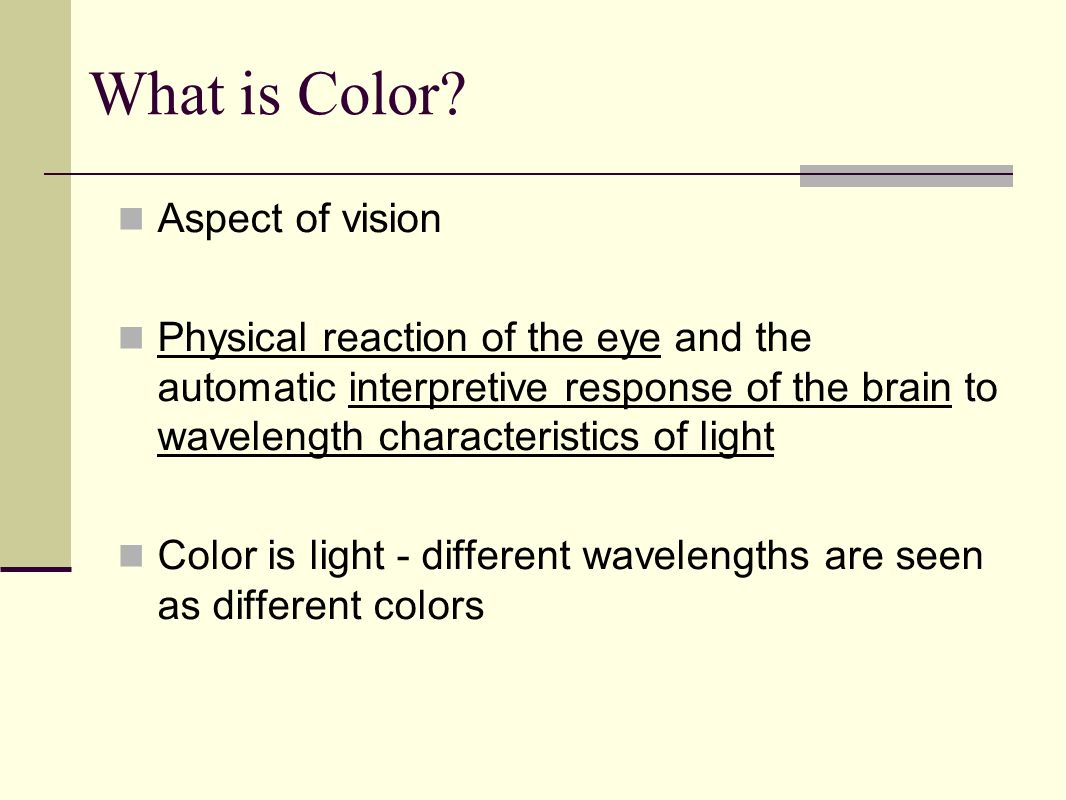 What is Color?

Aspect of vision

Physical reaction of the eye and the automatic interpretive response of the brain to wavelength characteristics of light

Color is light - different wavelengths are seen as different colors